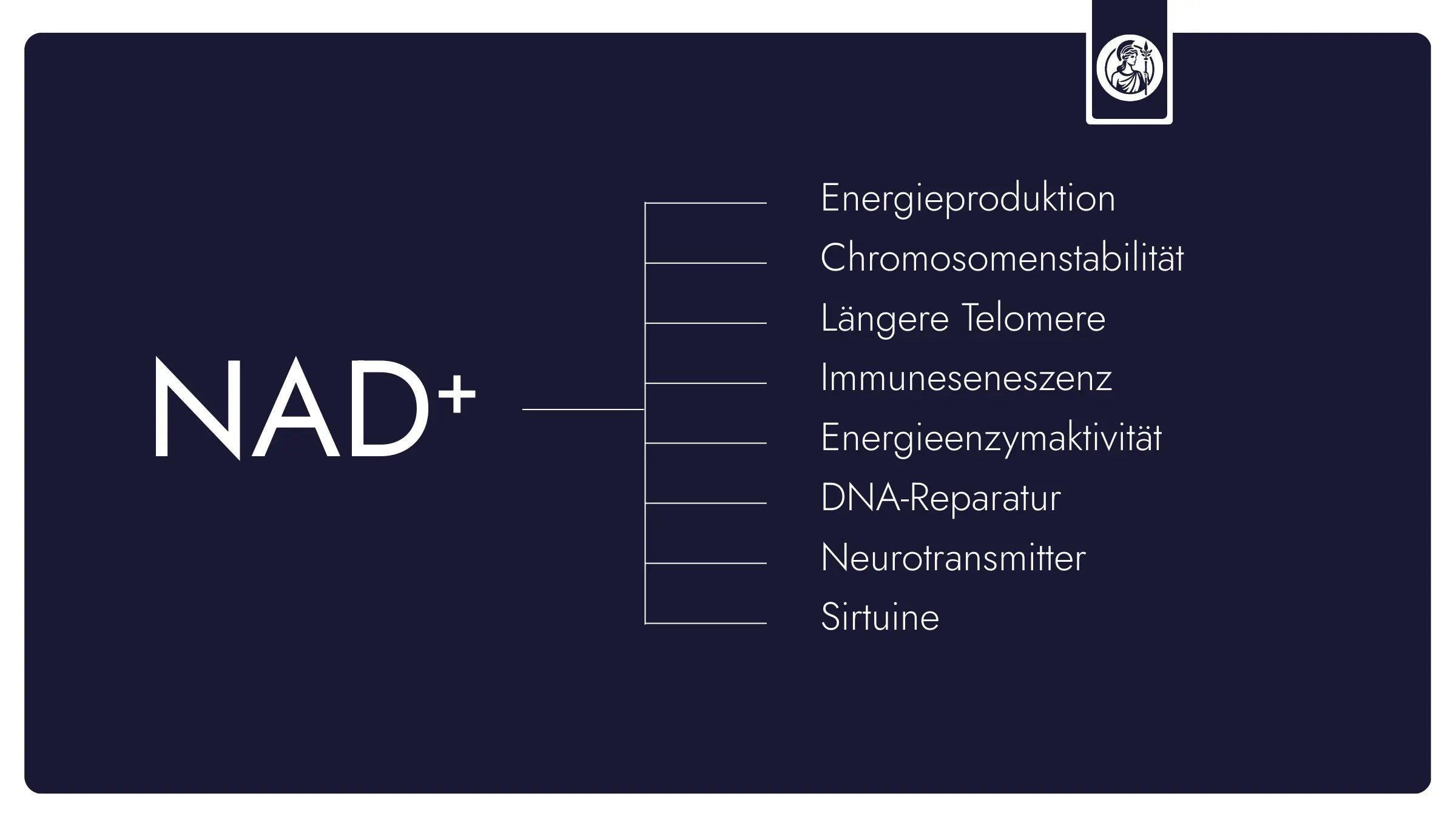 $NAD^+$

Energieproduktion
Chromosomenstabilität
Längere Telomere
Immuneseneszenz
Energieenzymaktivität
DNA-Reparatur
Neurotransmitter
Sirtuine